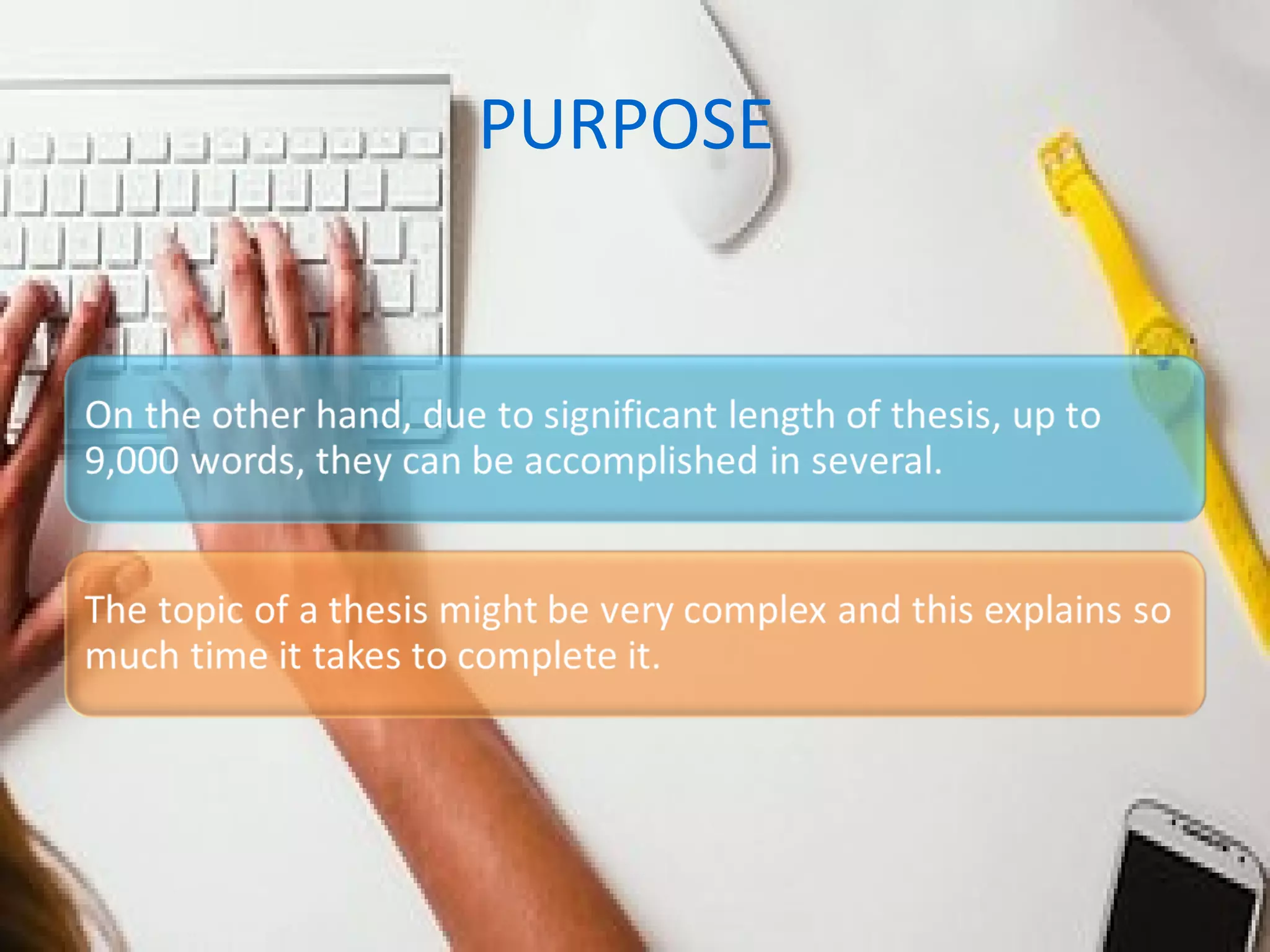 PURPOSE

On the other hand, due to significant length of thesis, up to 9,000 words, they can be accomplished in several.

The topic of a thesis might be very complex and this explains so much time it takes to complete it.